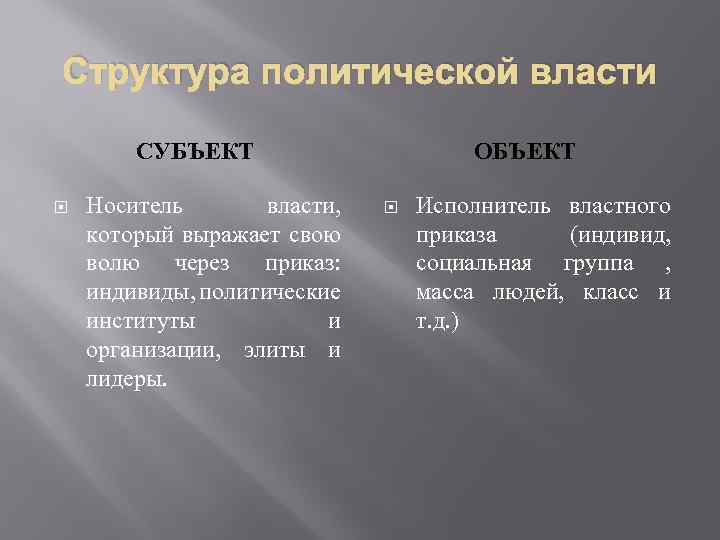 Структура политической власти

СУБЪЕКТ

Носитель власти, который выражает свою волю через приказ: индивиды, политические институты и организации, элиты и лидеры.

ОБЪЕКТ

Исполнитель властного приказа (индивид, социальная группа , масса людей, класс и т.д.)